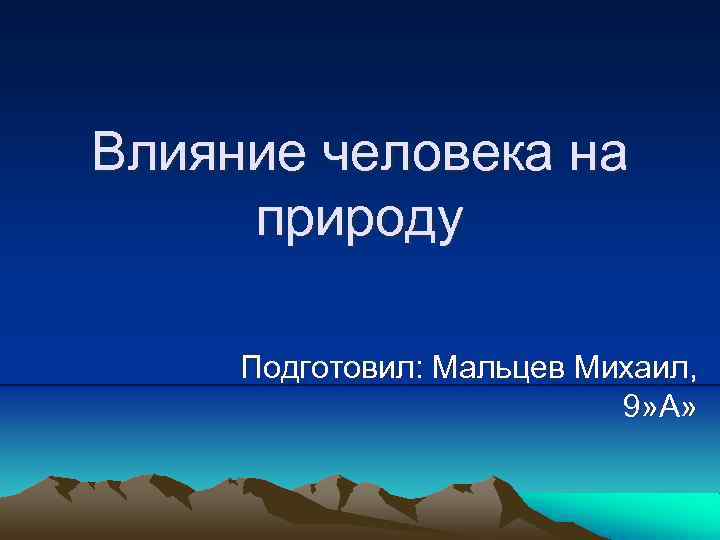 Влияние человека на природу

Подготовил: Мальцев Михаил, 9»А»